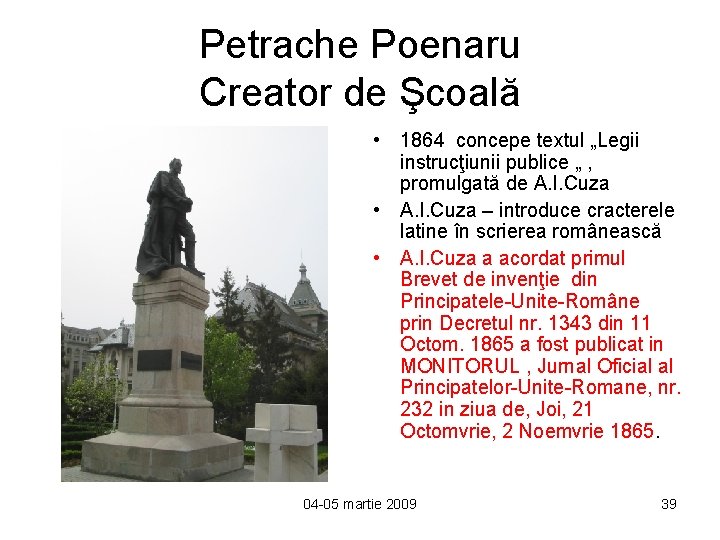 Petrache Poenaru
Creator de Şcoală

• 1864 concepe textul „Legii instrucţiunii publice „ , promulgată de A.I.Cuza
• A.I.Cuza – introduce cracterele latine în scrierea românească
• A.I.Cuza a acordat primul Brevet de invenţie din Principatele-Unite-Române prin Decretul nr. 1343 din 11 Octom. 1865 a fost publicat in MONITORUL , Jurnal Oficial al Principatelor-Unite-Romane, nr. 232 in ziua de, Joi, 21 Octomvrie, 2 Noemvrie 1865.

04-05 martie 2009

39